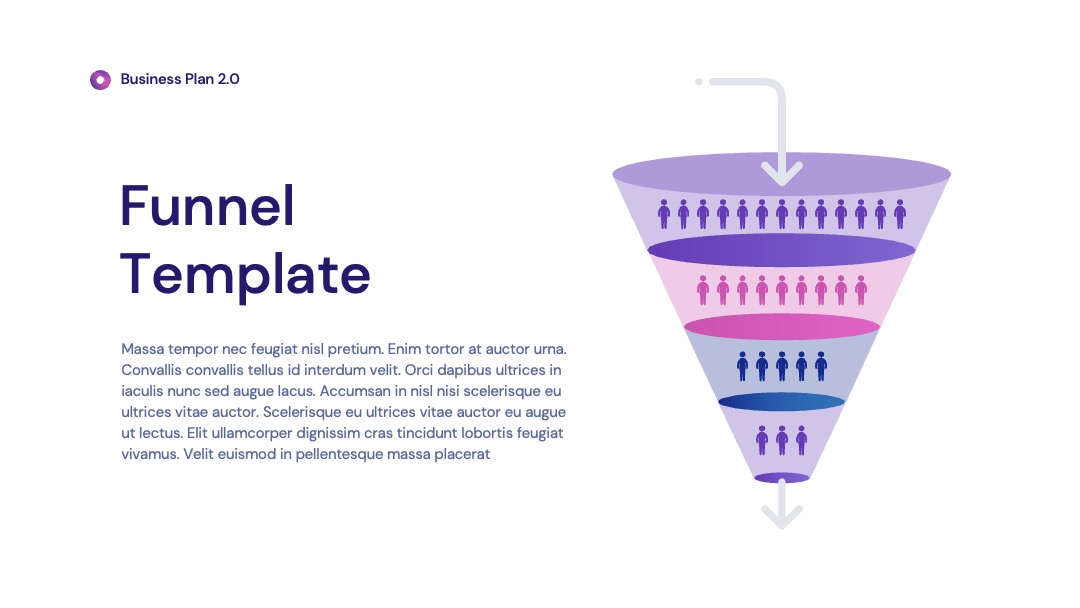 Business Plan 2.0

Funnel Template

Massa tempor nec feugiat nisl pretium. Enim tortor at auctor urna. Convallis convallis tellus id interdum velit. Orci dapibus ultrices in iaculis nunc sed augue lacus. Accumsan in nisl nisi scelerisque eu ultrices vitae auctor. Scelerisque eu ultrices vitae auctor eu augue ut lectus. Elit ullamcorper dignissim cras tincidunt lobortis feugiat vivamus. Velit euismod in pellentesque massa placerat